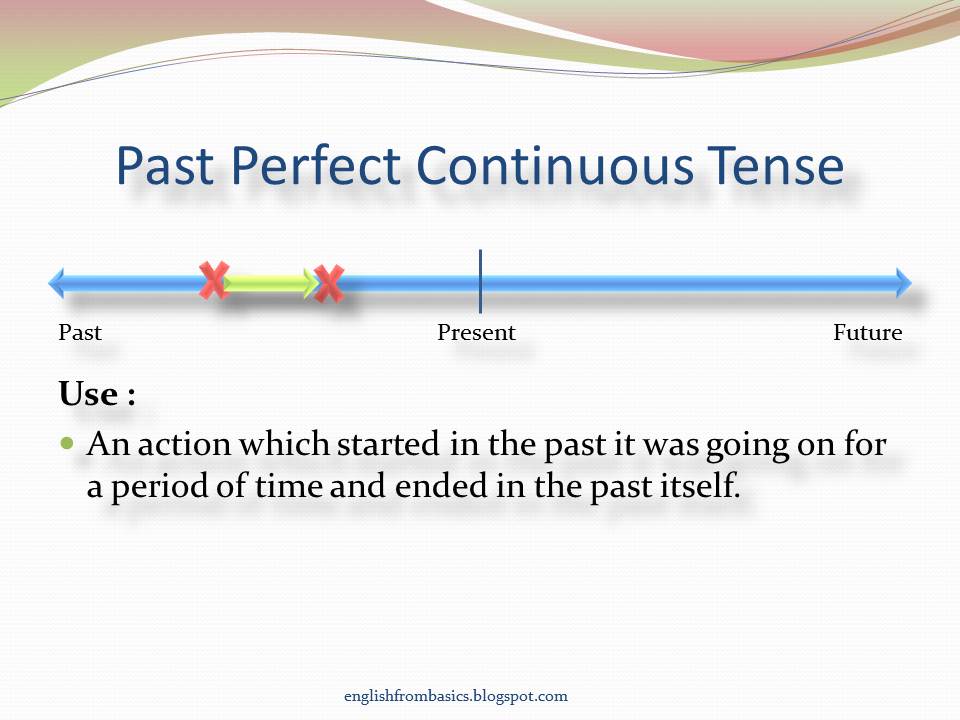 Past Perfect Continuous Tense

Past

Present

Future

Use :

An action which started in the past it was going on for a period of time and ended in the past itself.

englishfrombasics.blogspot.com